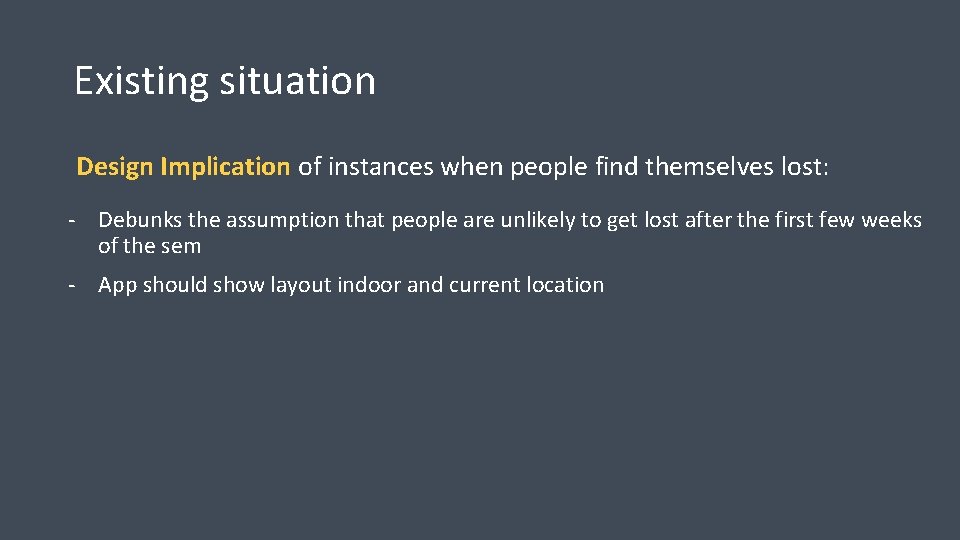 Existing situation

Design Implication of instances when people find themselves lost:

- Debunks the assumption that people are unlikely to get lost after the first few weeks of the sem

- App should show layout indoor and current location